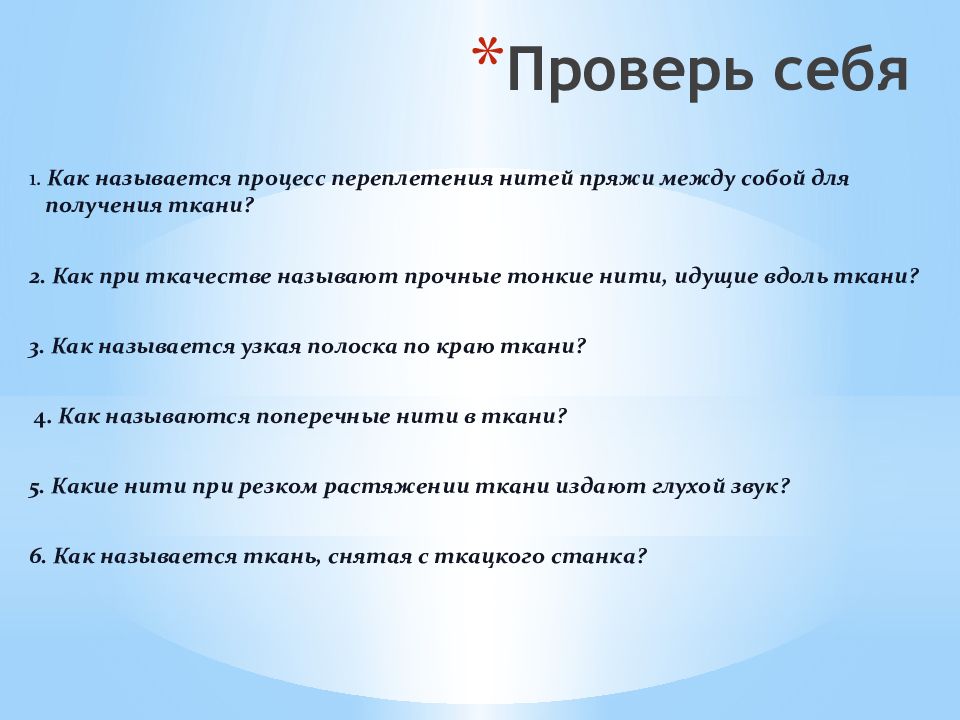 *Проверь себя

1. Как называется процесс переплетения нитей пряжи между собой для получения ткани?

2. Как при ткачестве называют прочные тонкие нити, идущие вдоль ткани?

3. Как называется узкая полоска по краю ткани?

4. Как называются поперечные нити в ткани?

5. Какие нити при резком растяжении ткани издают глухой звук?

6. Как называется ткань, снятая с ткацкого станка?